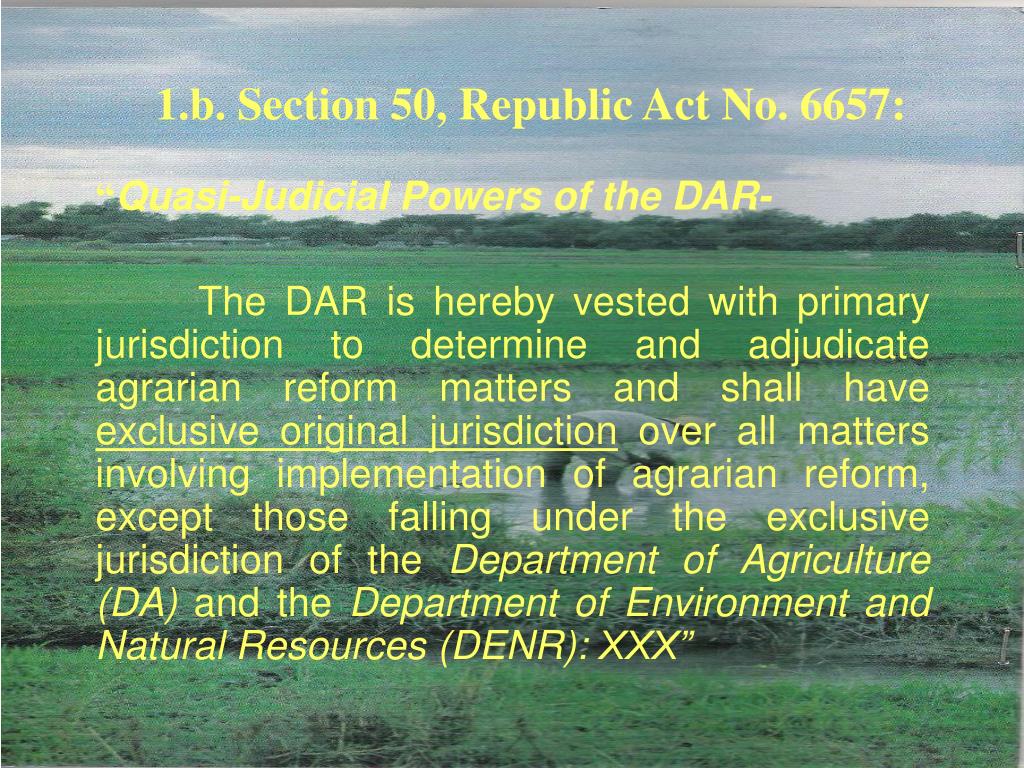 1.b. Section 50, Republic Act No. 6657:

“Quasi-Judicial Powers of the DAR-

The DAR is hereby vested with primary jurisdiction to determine and adjudicate agrarian reform matters and shall have exclusive original jurisdiction over all matters involving implementation of agrarian reform, except those falling under the exclusive jurisdiction of the Department of Agriculture (DA) and the Department of Environment and Natural Resources (DENR): XXX”